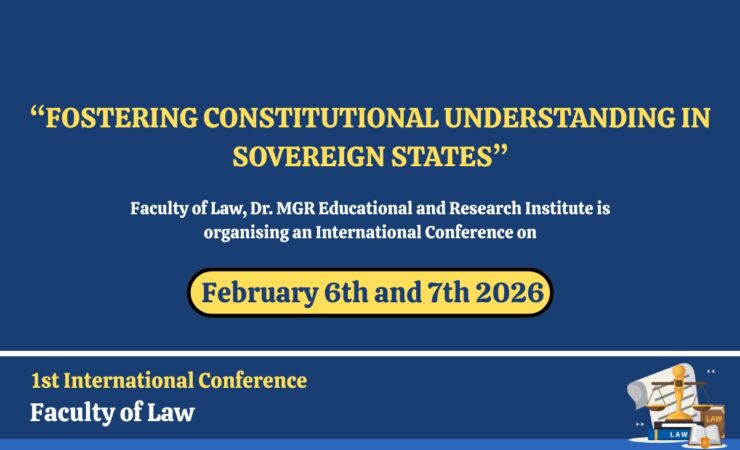 “FOSTERING CONSTITUTIONAL UNDERSTANDING IN SOVEREIGN STATES”

Faculty of Law, Dr. MGR Educational and Research Institute is organising an International Conference on

February 6th and 7th 2026

1st International Conference
Faculty of Law

LAW
LAW